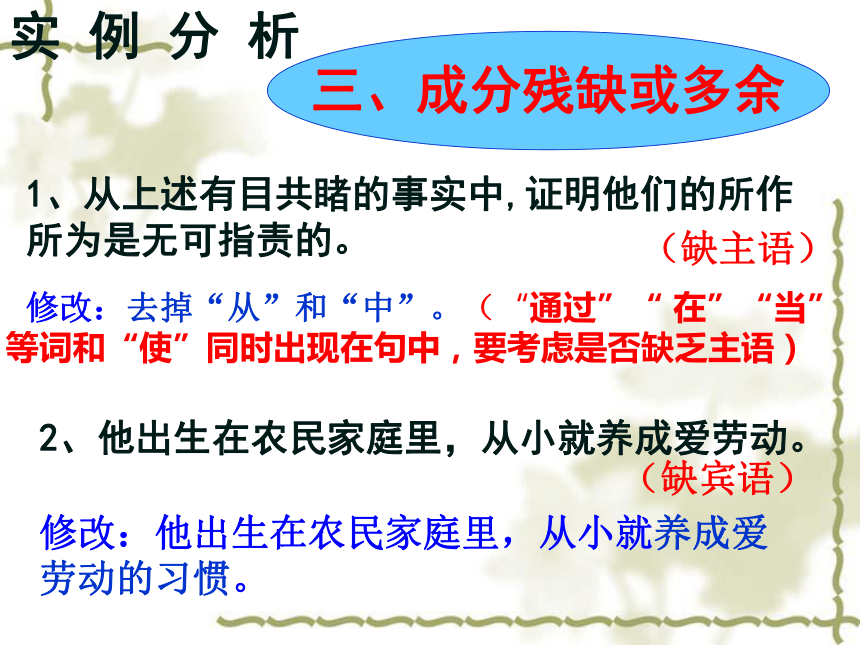 实 例 分 析

三、成分残缺或多余

1、从上述有目共睹的事实中，证明他们的所作所为是无可指责的。

（缺主语）

修改：去掉“从”和“中”。（“通过”“在”“当”等词和“使”同时出现在句中，要考虑是否缺乏主语）

2、他出生在农民家庭里，从小就养成爱劳动。

（缺宾语）

修改：他出生在农民家庭里，从小就养成爱劳动的习惯。